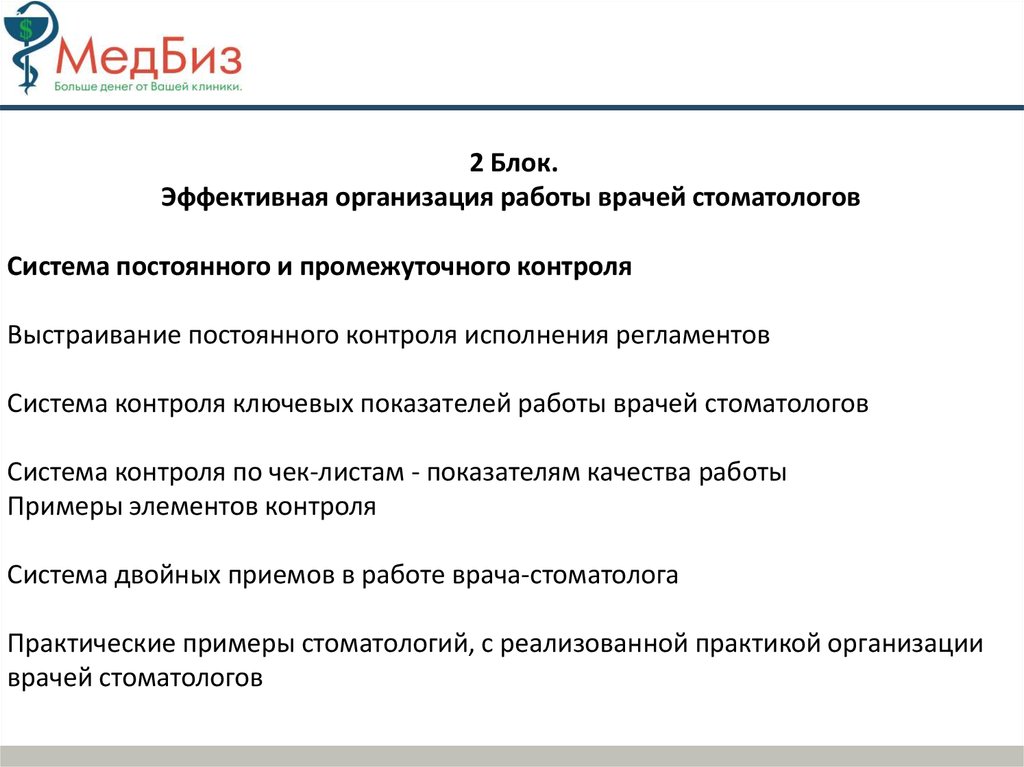 МедБиз
Больше денег от Вашей клиники.

2 Блок.
Эффективная организация работы врачей стоматологов

Система постоянного и промежуточного контроля

Выстраивание постоянного контроля исполнения регламентов

Система контроля ключевых показателей работы врачей стоматологов

Система контроля по чек-листам - показателям качества работы
Примеры элементов контроля

Система двойных приемов в работе врача-стоматолога

Практические примеры стоматологий, с реализованной практикой организации врачей стоматологов